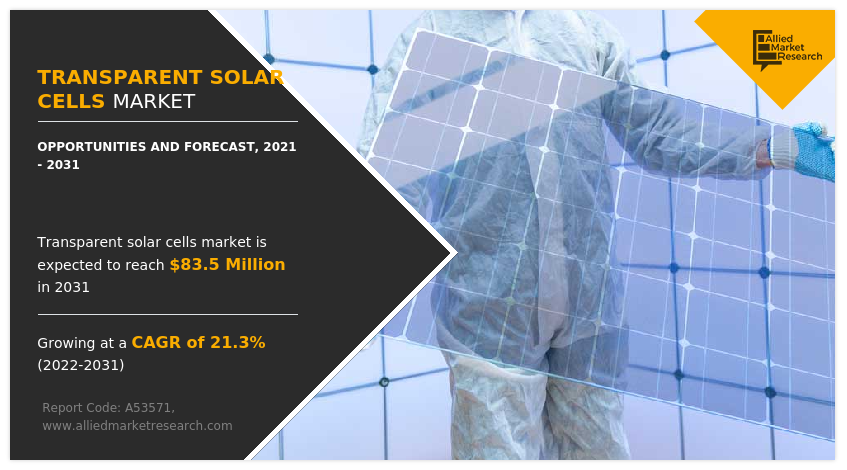 TRANSPARENT SOLAR CELLS MARKET

OPPORTUNITIES AND FORECAST, 2021 - 2031

Transparent solar cells market is expected to reach $83.5 Million in 2031

Growing at a CAGR of 21.3% (2022-2031)

Report Code: A53571, www.alliedmarketresearch.com

Allied Market Research